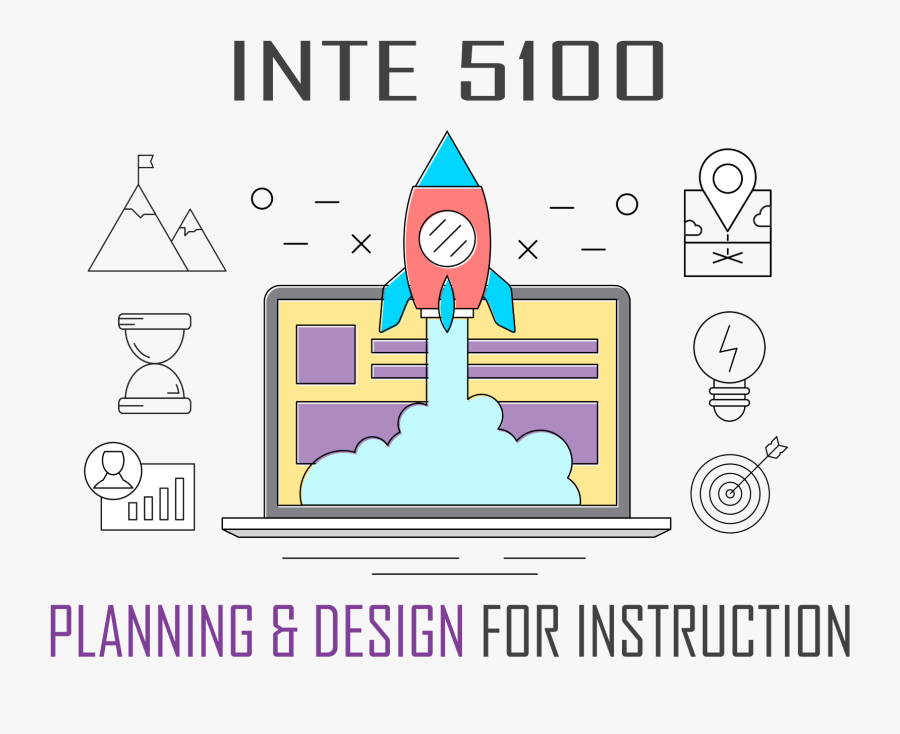 INTE 5100

PLANNING & DESIGN FOR INSTRUCTION